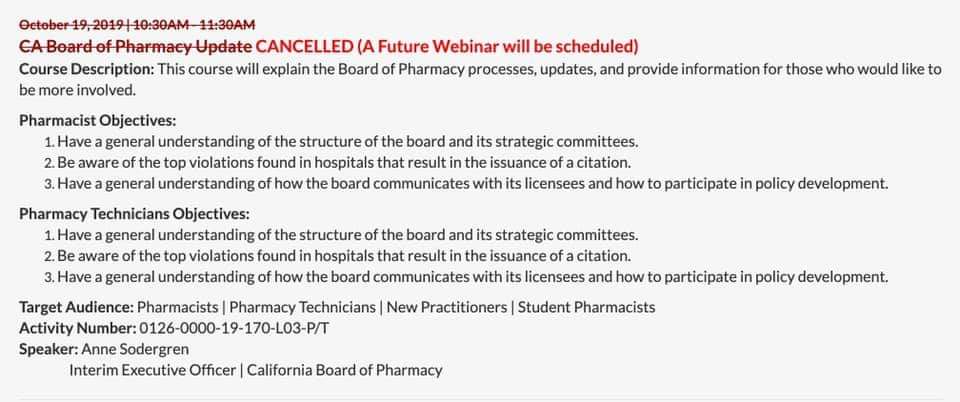 October 19, 2019 | 10:30AM - 11:30AM
CA Board of Pharmacy Update CANCELLED (A Future Webinar will be scheduled)
Course Description: This course will explain the Board of Pharmacy processes, updates, and provide information for those who would like to be more involved.

Pharmacist Objectives:
1. Have a general understanding of the structure of the board and its strategic committees.
2. Be aware of the top violations found in hospitals that result in the issuance of a citation.
3. Have a general understanding of how the board communicates with its licensees and how to participate in policy development.

Pharmacy Technicians Objectives:
1. Have a general understanding of the structure of the board and its strategic committees.
2. Be aware of the top violations found in hospitals that result in the issuance of a citation.
3. Have a general understanding of how the board communicates with its licensees and how to participate in policy development.

Target Audience: Pharmacists | Pharmacy Technicians | New Practitioners | Student Pharmacists
Activity Number: 0126-0000-19-170-L03-P/T
Speaker: Anne Sodergren
Interim Executive Officer | California Board of Pharmacy